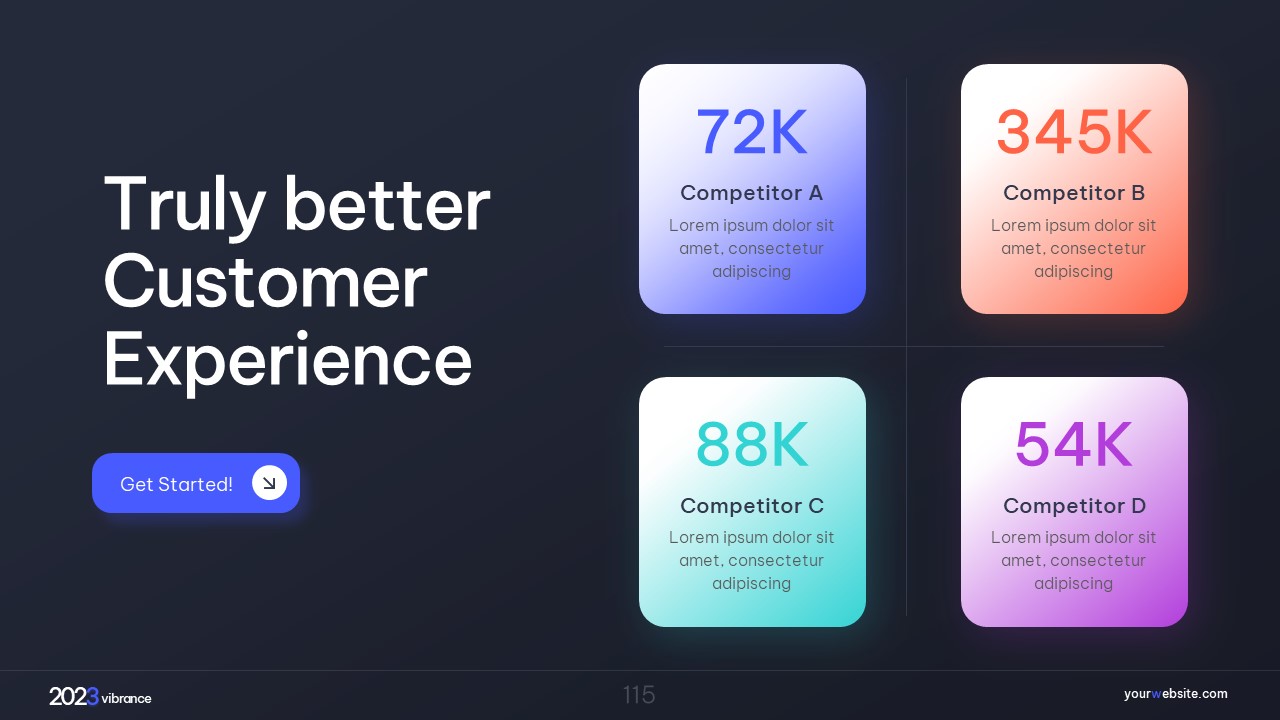 Truly better Customer Experience

Get Started!

72K
Competitor A
Lorem ipsum dolor sit amet, consectetur adipiscing

345K
Competitor B
Lorem ipsum dolor sit amet, consectetur adipiscing

88K
Competitor C
Lorem ipsum dolor sit amet, consectetur adipiscing

54K
Competitor D
Lorem ipsum dolor sit amet, consectetur adipiscing

2023 vibrance

115

yourwebsite.com